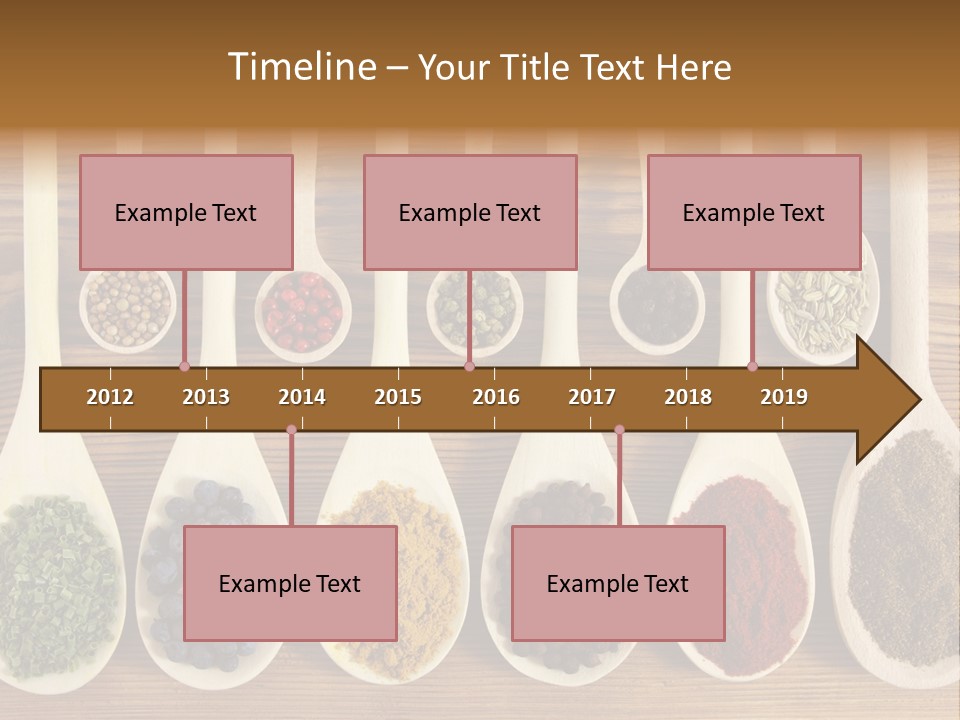 Timeline – Your Title Text Here

Example Text

Example Text

Example Text

2012 2013 2014 2015 2016 2017 2018 2019

Example Text

Example Text